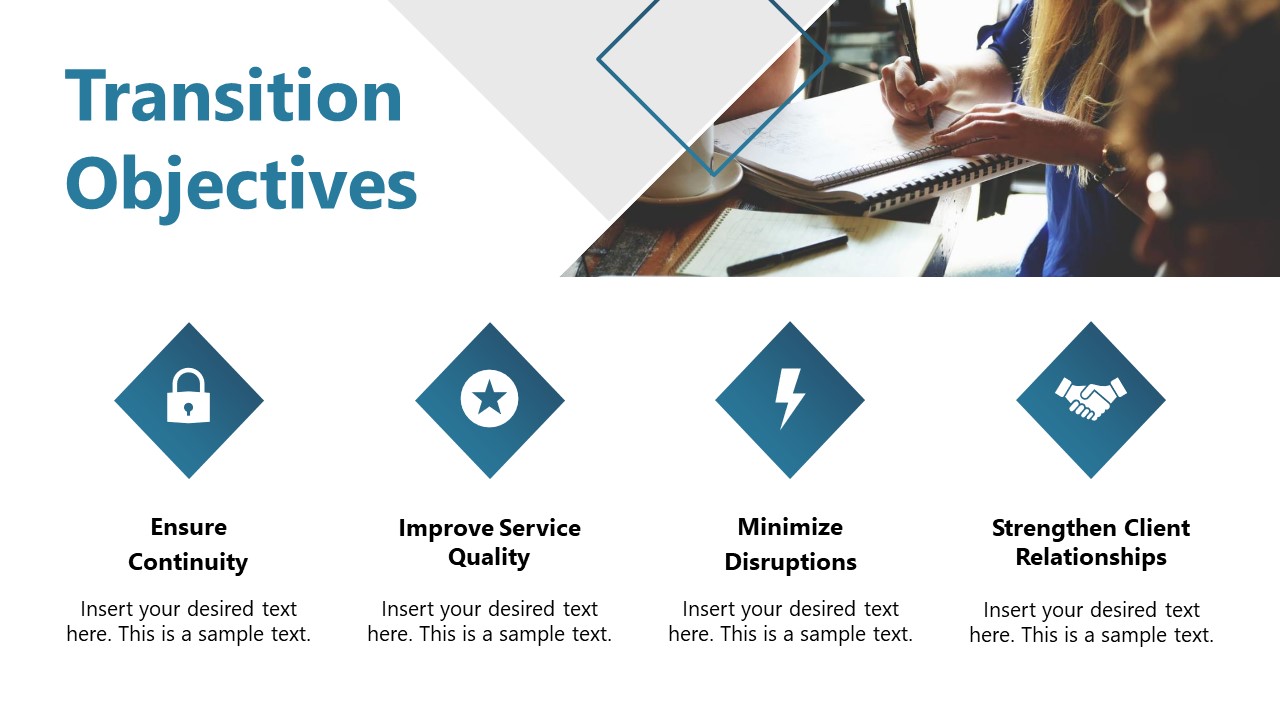 Transition Objectives

Ensure Continuity

Insert your desired text here. This is a sample text.

Improve Service Quality

Insert your desired text here. This is a sample text.

Minimize Disruptions

Insert your desired text here. This is a sample text.

Strengthen Client Relationships

Insert your desired text here. This is a sample text.